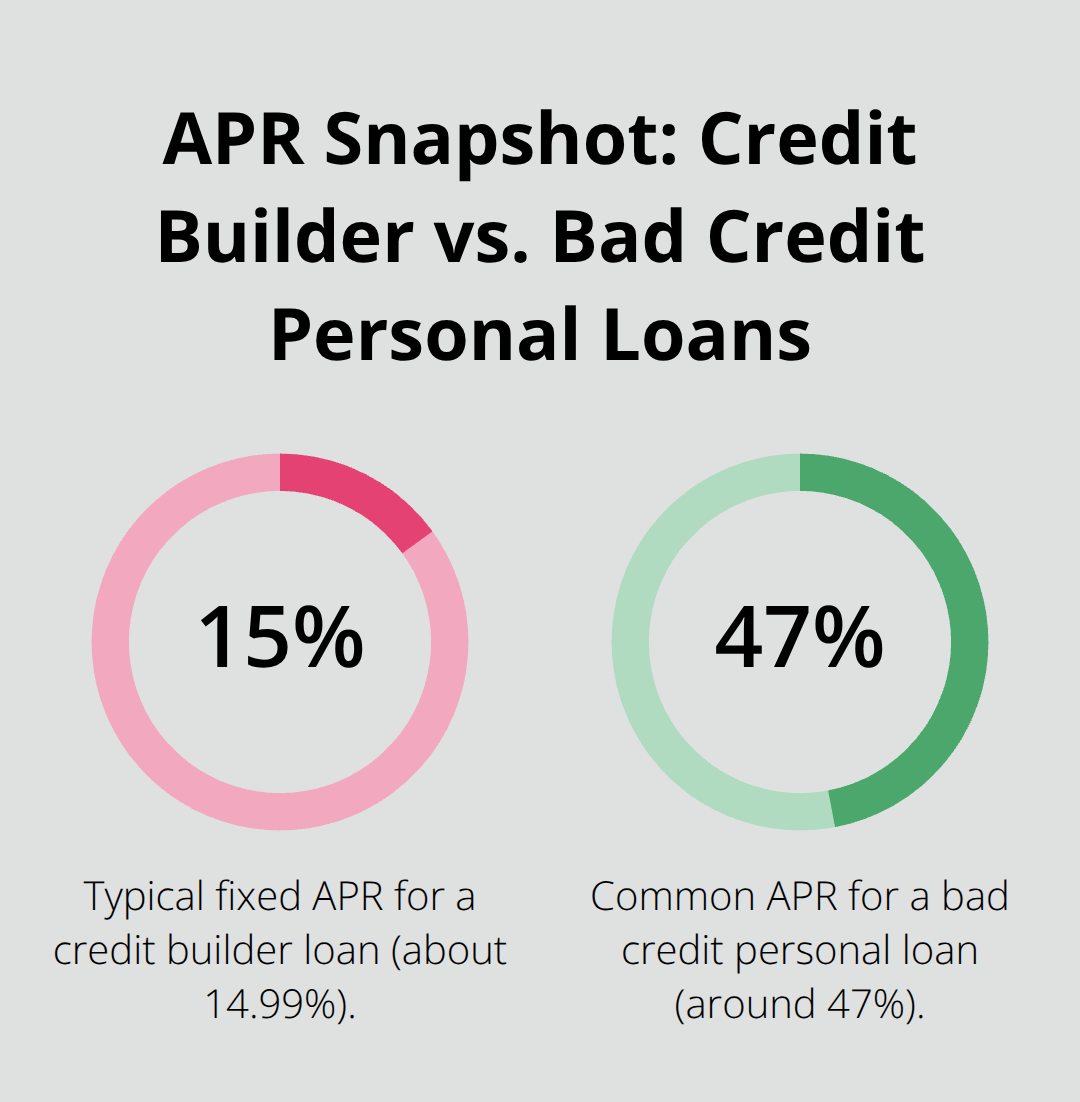 APR Snapshot: Credit Builder vs. Bad Credit Personal Loans

15%

Typical fixed APR for a credit builder loan (about 14.99%).

47%

Common APR for a bad credit personal loan (around 47%).